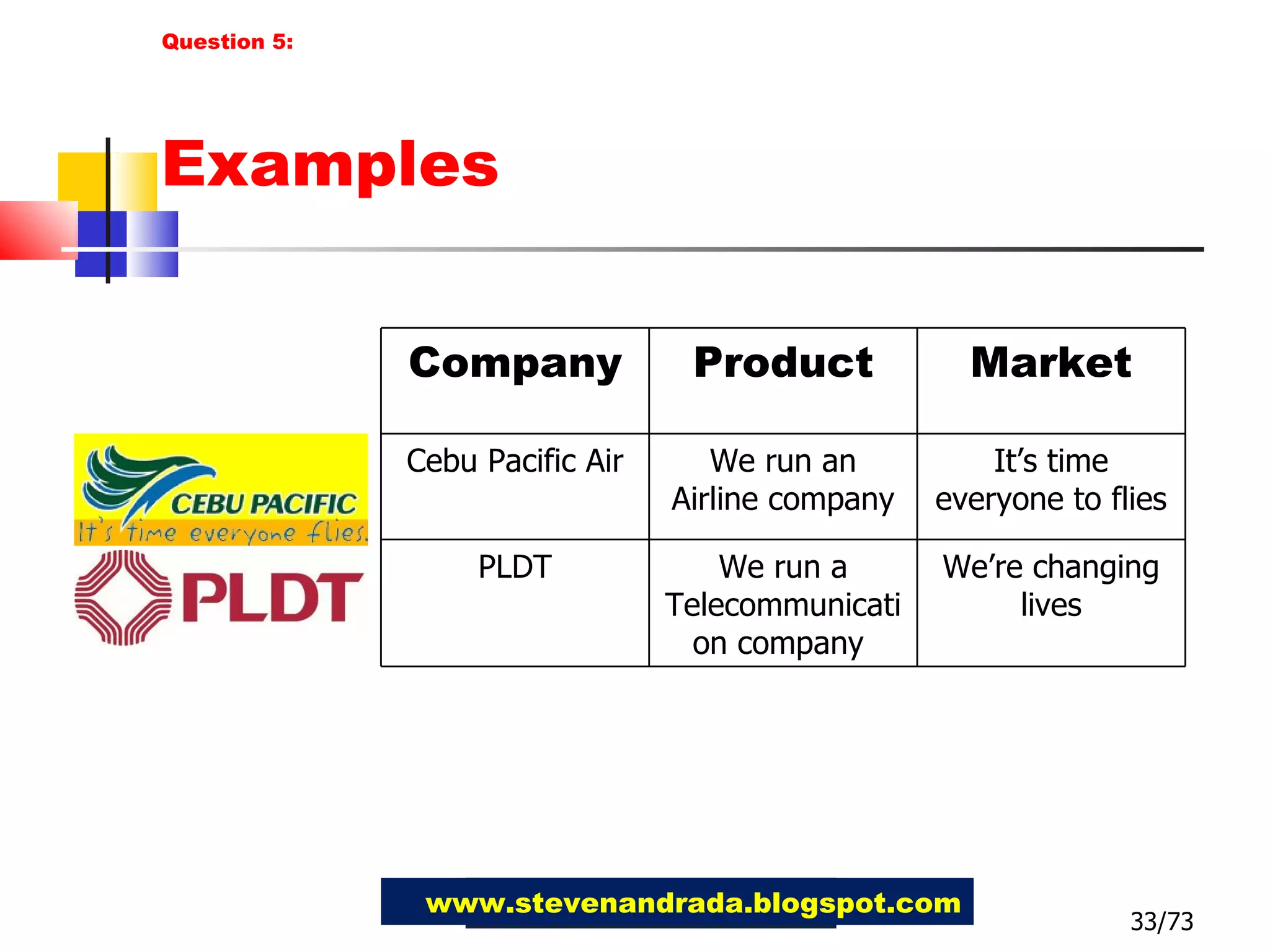 Question 5:

Examples

CEBU PACIFIC
It's time everyone flies.

PLDT

| Company | Product | Market |
|---|---|---|
| Cebu Pacific Air | We run an Airline company | It's time everyone to flies |
| PLDT | We run a Telecommunication company | We're changing lives |

www.stevenandrada.blogspot.com

33/73